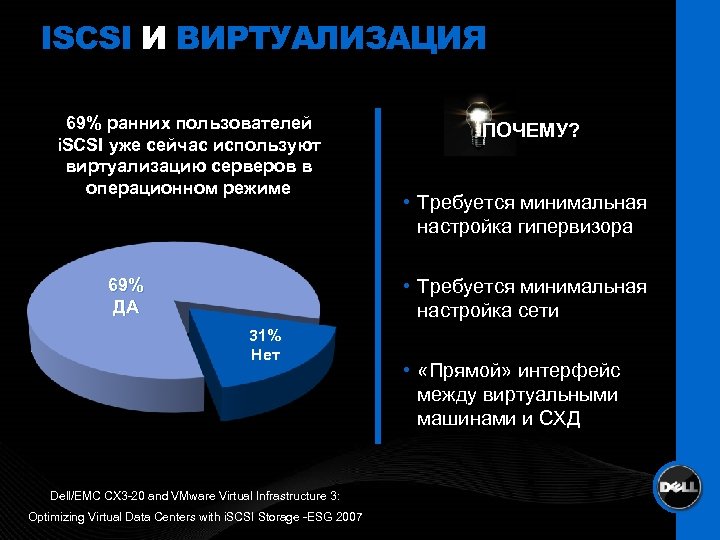 ISCSI И ВИРТУАЛИЗАЦИЯ

69% ранних пользователей iSCSI уже сейчас используют виртуализацию серверов в операционном режиме

69%
ДА

31%
Нет

ПОЧЕМУ?

• Требуется минимальная настройка гипервизора

• Требуется минимальная настройка сети

• «Прямой» интерфейс между виртуальными машинами и СХД

Dell/EMC CX3-20 and VMware Virtual Infrastructure 3:
Optimizing Virtual Data Centers with iSCSI Storage -ESG 2007

DELL